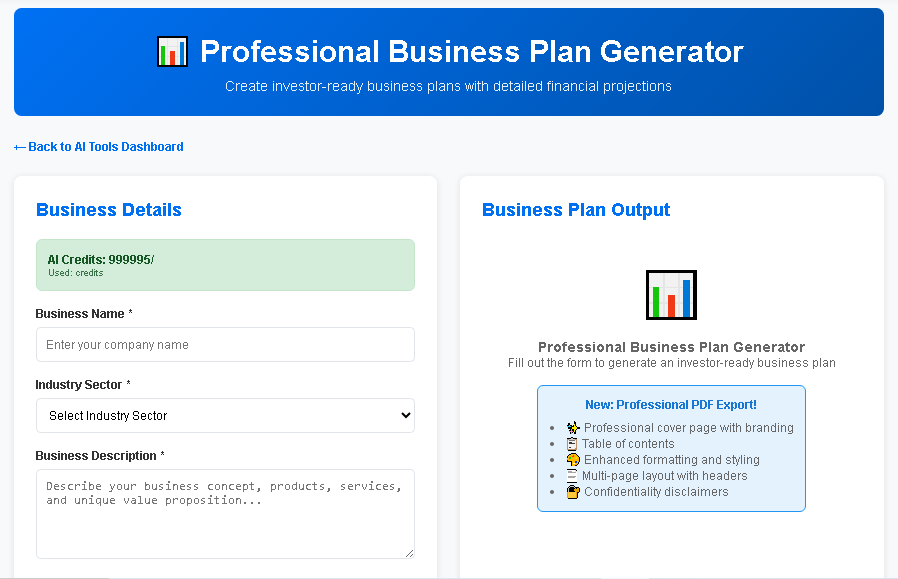 Professional Business Plan Generator

Create investor-ready business plans with detailed financial projections

← Back to AI Tools Dashboard

Business Details

AI Credits: 999995/
Used: credits

Business Name *

Enter your company name

Industry Sector *

Select Industry Sector

Business Description *

Describe your business concept, products, services, and unique value proposition...

Business Plan Output

Professional Business Plan Generator
Fill out the form to generate an investor-ready business plan

New: Professional PDF Export!

- Professional cover page with branding
- Table of contents
- Enhanced formatting and styling
- Multi-page layout with headers
- Confidentiality disclaimers